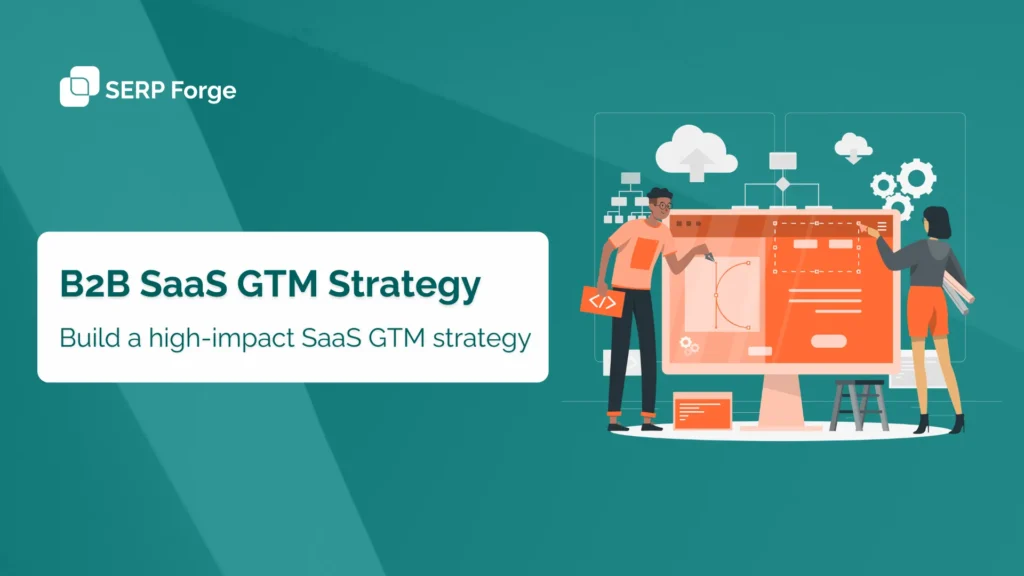 SERP Forge

B2B SaaS GTM Strategy

Build a high-impact SaaS GTM strategy

</>